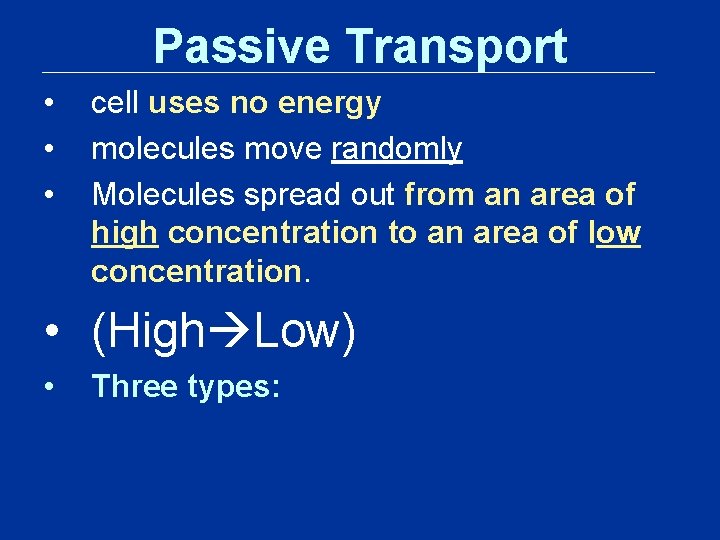 Passive Transport

• cell uses no energy
• molecules move randomly
• Molecules spread out from an area of high concentration to an area of low concentration.

• (High→Low)
• Three types: